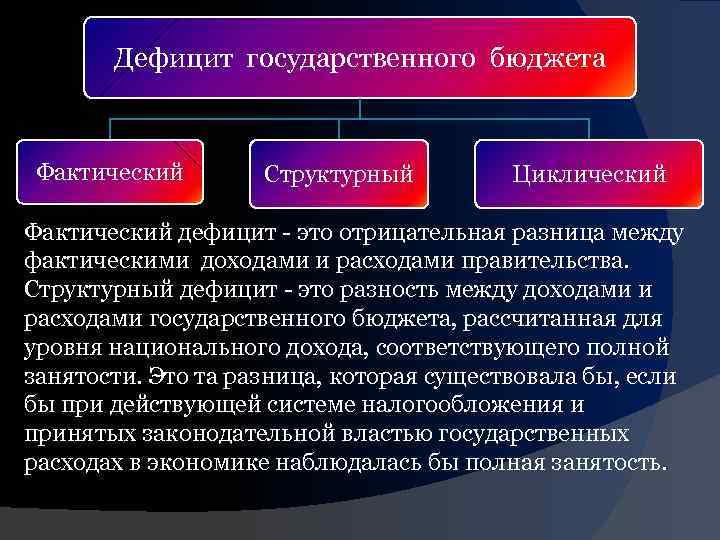 Дефицит государственного бюджета

Фактический

Структурный

Циклический

Фактический дефицит - это отрицательная разница между фактическими доходами и расходами правительства.
Структурный дефицит - это разность между доходами и расходами государственного бюджета, рассчитанная для уровня национального дохода, соответствующего полной занятости. Это та разница, которая существовала бы, если бы при действующей системе налогообложения и принятых законодательной властью государственных расходах в экономике наблюдалась бы полная занятость.